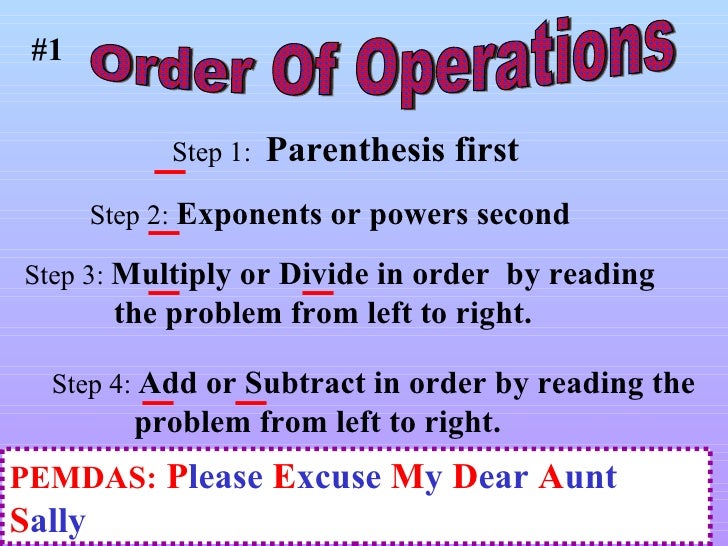 #1 Order Of Operations

Step 1: Parenthesis first

Step 2: Exponents or powers second

Step 3: Multiply or Divide in order by reading the problem from left to right.

Step 4: Add or Subtract in order by reading the problem from left to right.

PEMDAS: Please Excuse My Dear Aunt Sally